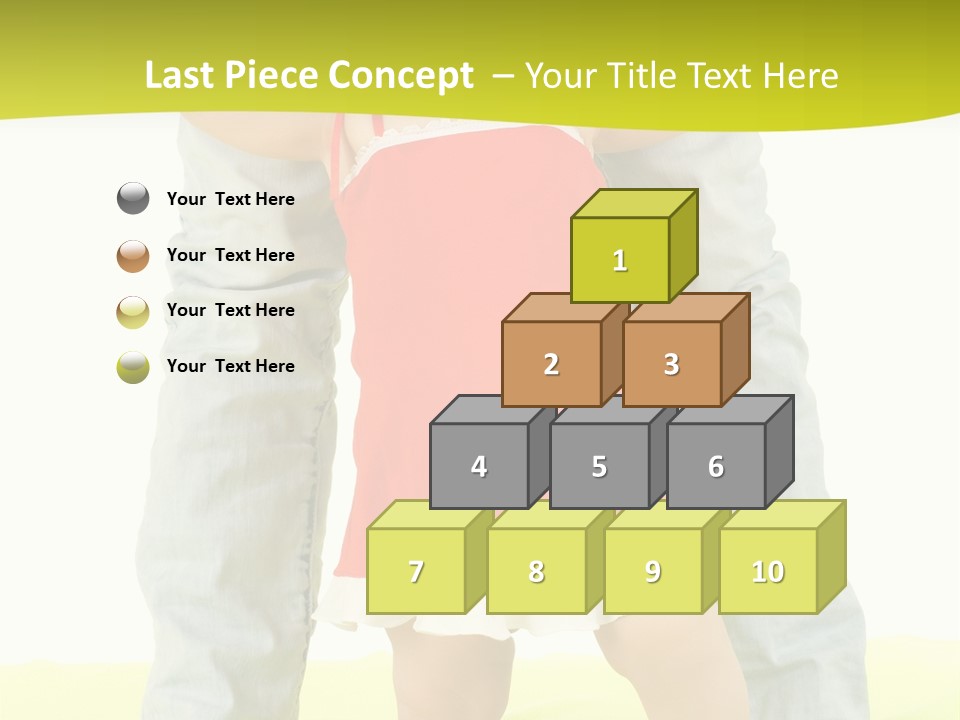 Last Piece Concept – Your Title Text Here

Your Text Here

Your Text Here

Your Text Here

Your Text Here

1

2

3

4

5

6

7

8

9

10